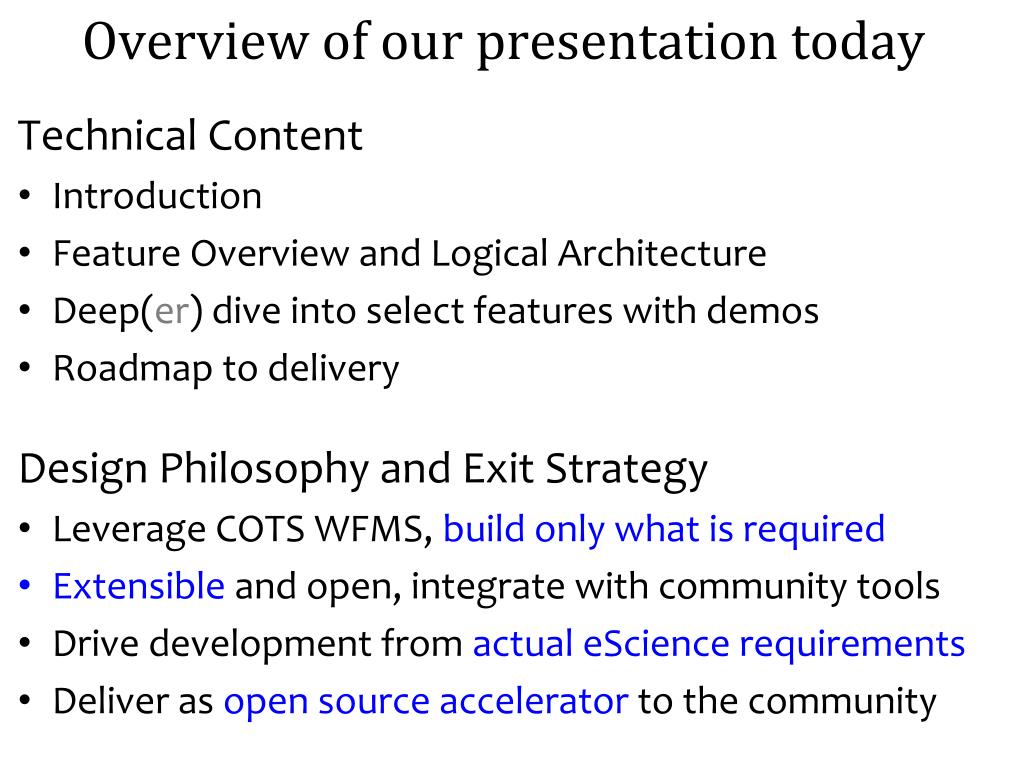 Overview of our presentation today

Technical Content

• Introduction
• Feature Overview and Logical Architecture
• Deep(er) dive into select features with demos
• Roadmap to delivery

Design Philosophy and Exit Strategy

• Leverage COTS WFMS, build only what is required
• Extensible and open, integrate with community tools
• Drive development from actual eScience requirements
• Deliver as open source accelerator to the community